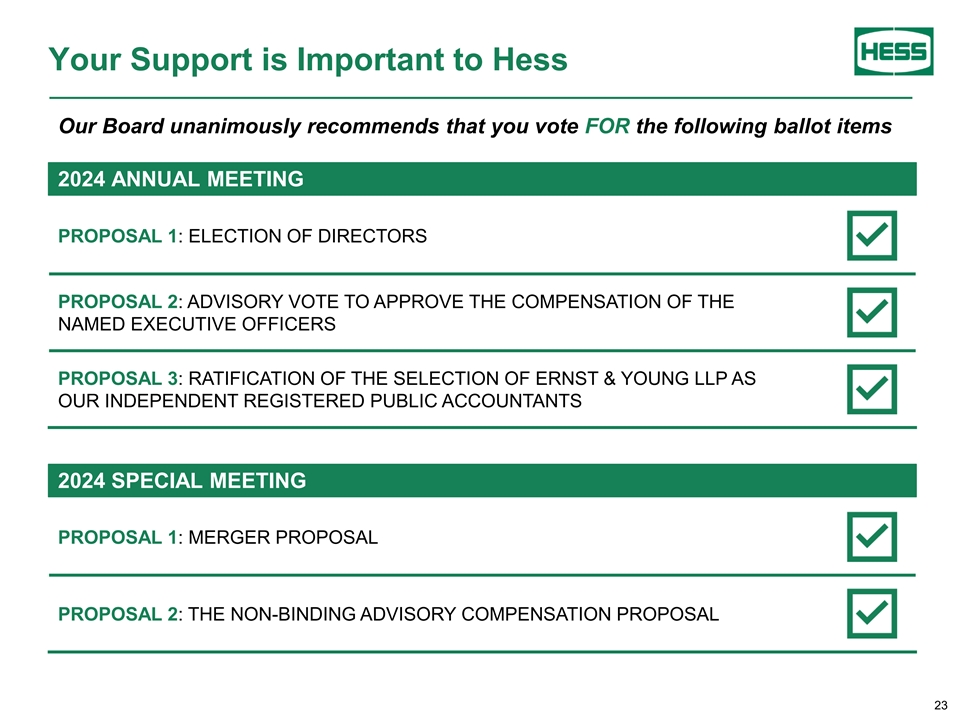 Your Support is Important to Hess

HESS

Our Board unanimously recommends that you vote FOR the following ballot items

2024 ANNUAL MEETING

PROPOSAL 1: ELECTION OF DIRECTORS

PROPOSAL 2: ADVISORY VOTE TO APPROVE THE COMPENSATION OF THE NAMED EXECUTIVE OFFICERS

PROPOSAL 3: RATIFICATION OF THE SELECTION OF ERNST & YOUNG LLP AS OUR INDEPENDENT REGISTERED PUBLIC ACCOUNTANTS

2024 SPECIAL MEETING

PROPOSAL 1: MERGER PROPOSAL

PROPOSAL 2: THE NON-BINDING ADVISORY COMPENSATION PROPOSAL

23